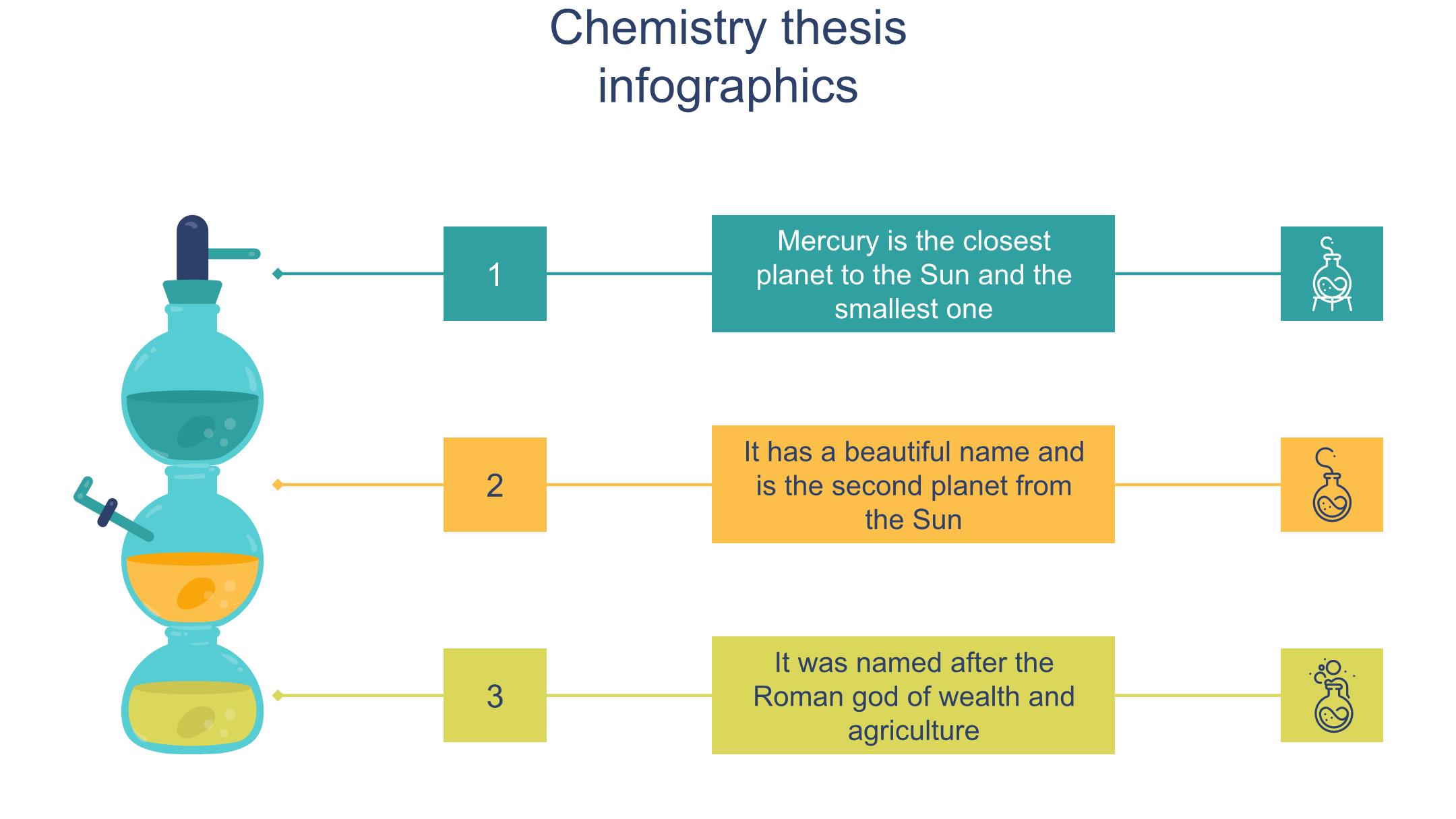 Chemistry thesis infographics

1

Mercury is the closest planet to the Sun and the smallest one

2

It has a beautiful name and is the second planet from the Sun

3

It was named after the Roman god of wealth and agriculture